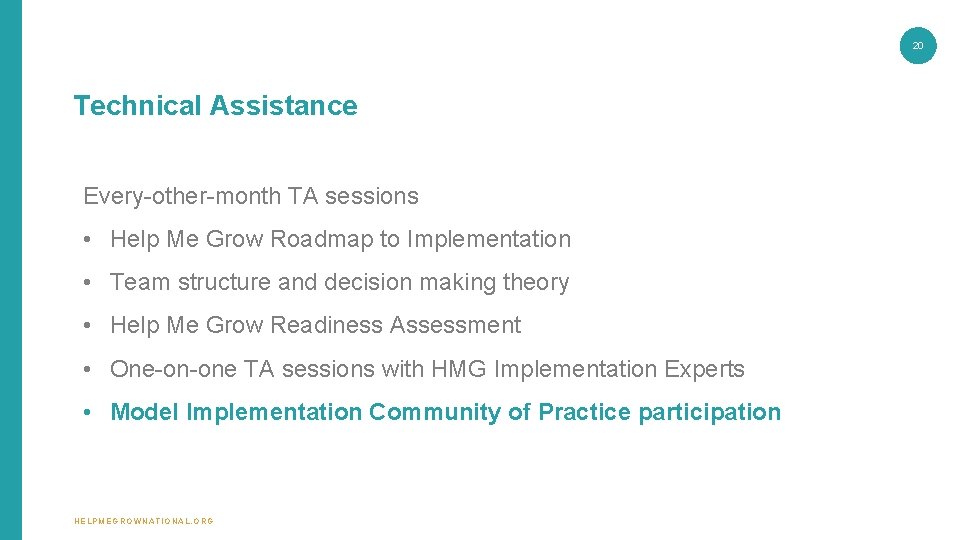 20

Technical Assistance

Every-other-month TA sessions

• Help Me Grow Roadmap to Implementation

• Team structure and decision making theory

• Help Me Grow Readiness Assessment

• One-on-one TA sessions with HMG Implementation Experts

• Model Implementation Community of Practice participation

HELPMEGROWNATIONAL.ORG